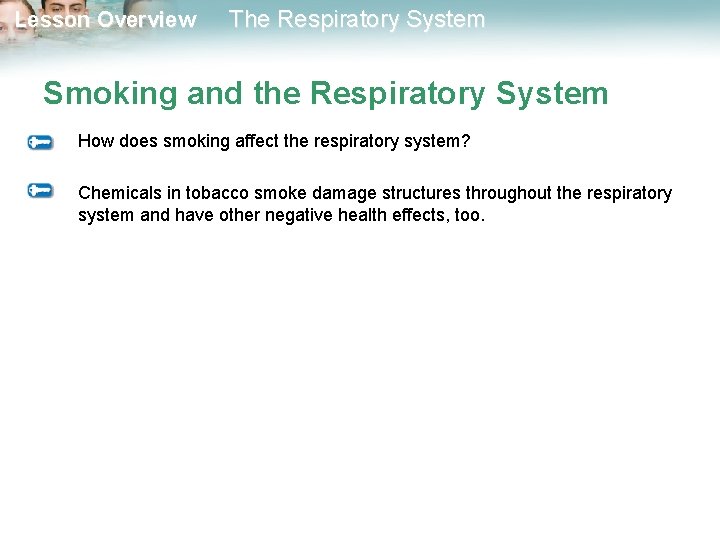 Lesson Overview The Respiratory System

Smoking and the Respiratory System

How does smoking affect the respiratory system?

Chemicals in tobacco smoke damage structures throughout the respiratory system and have other negative health effects, too.